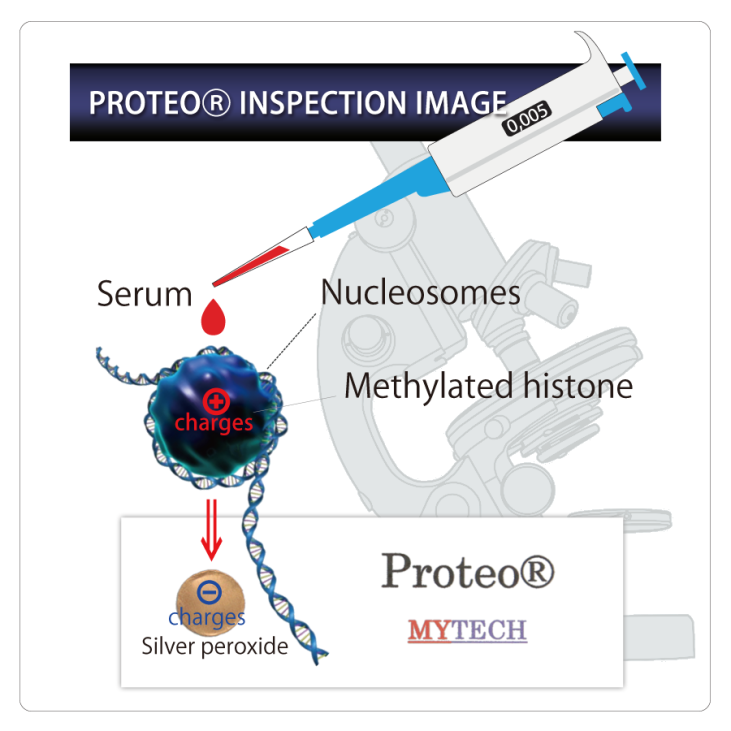 PROTEO® INSPECTION IMAGE

0.005

Serum

Nucleosomes

Methylated histone

⊕
charges

⊖
charges
Silver peroxide

Proteo®

MYTECH